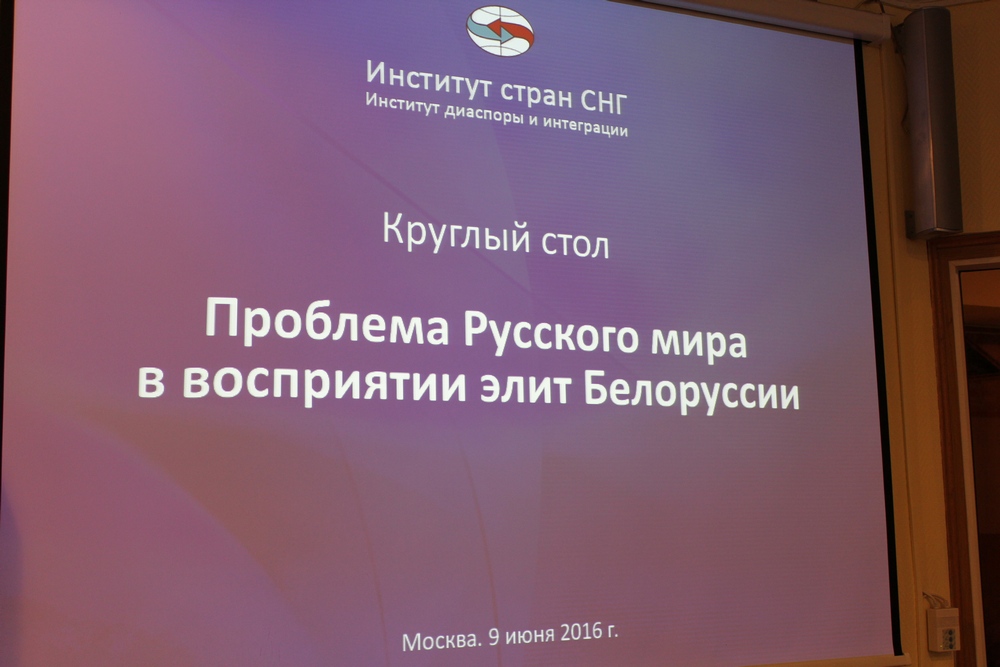 Институт стран СНГ
Институт диаспоры и интеграции

Круглый стол

Проблема Русского мира в восприятии элит Белоруссии

Москва. 9 июня 2016 г.